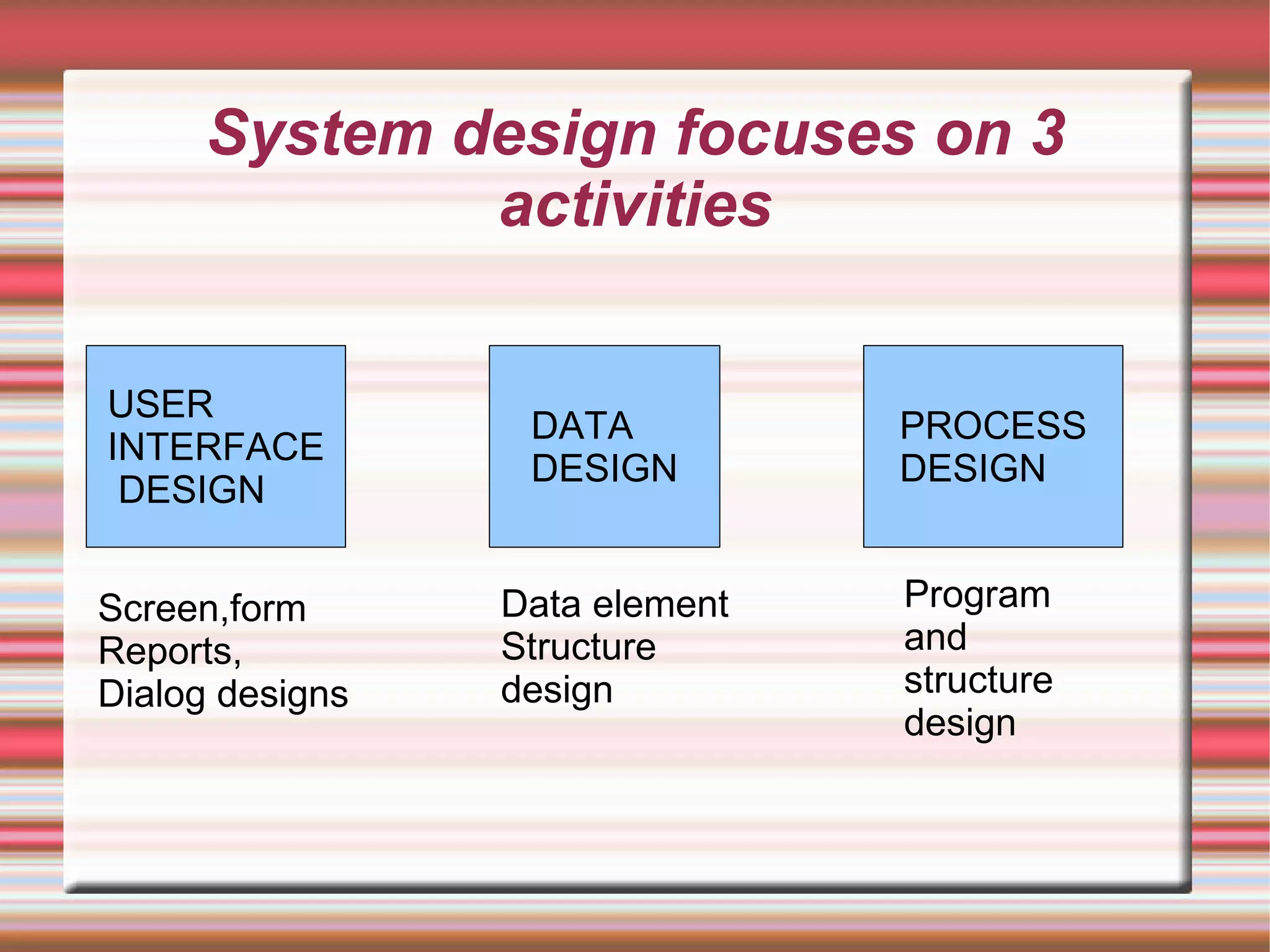 System design focuses on 3 activities

USER INTERFACE DESIGN

DATA DESIGN

PROCESS DESIGN

Screen,form Reports, Dialog designs

Data element Structure design

Program and structure design